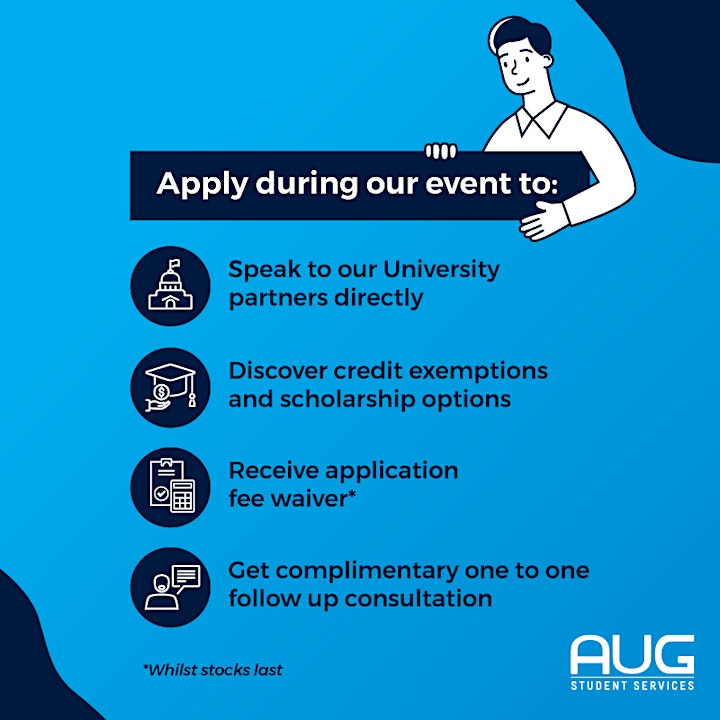 Apply during our event to:

Speak to our University partners directly

Discover credit exemptions and scholarship options

Receive application fee waiver*

Get complimentary one to one follow up consultation

*Whilst stocks last

AUG
STUDENT SERVICES